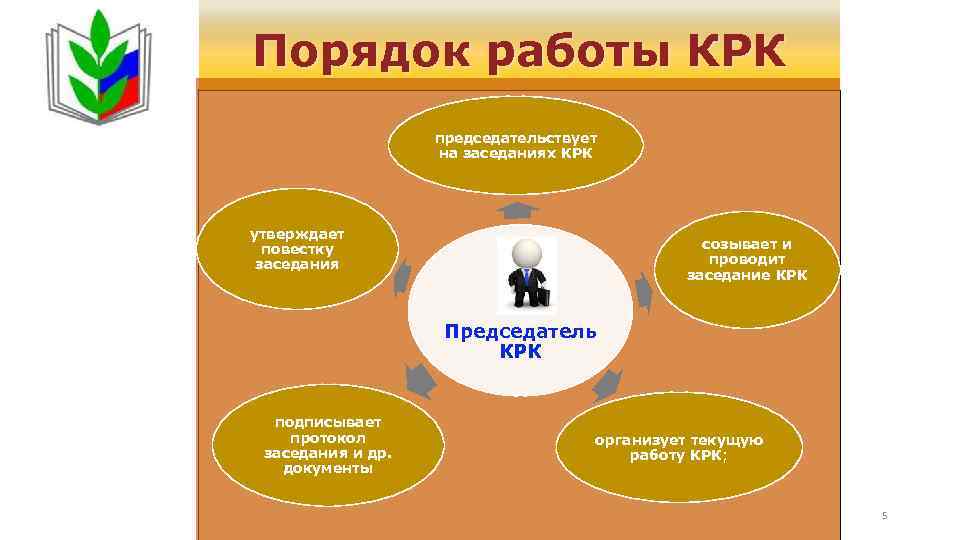 Порядок работы КРК

председательствует на заседаниях КРК

утверждает повестку заседания

созывает и проводит заседание КРК

Председатель КРК

подписывает протокол заседания и др. документы

организует текущую работу КРК;

5